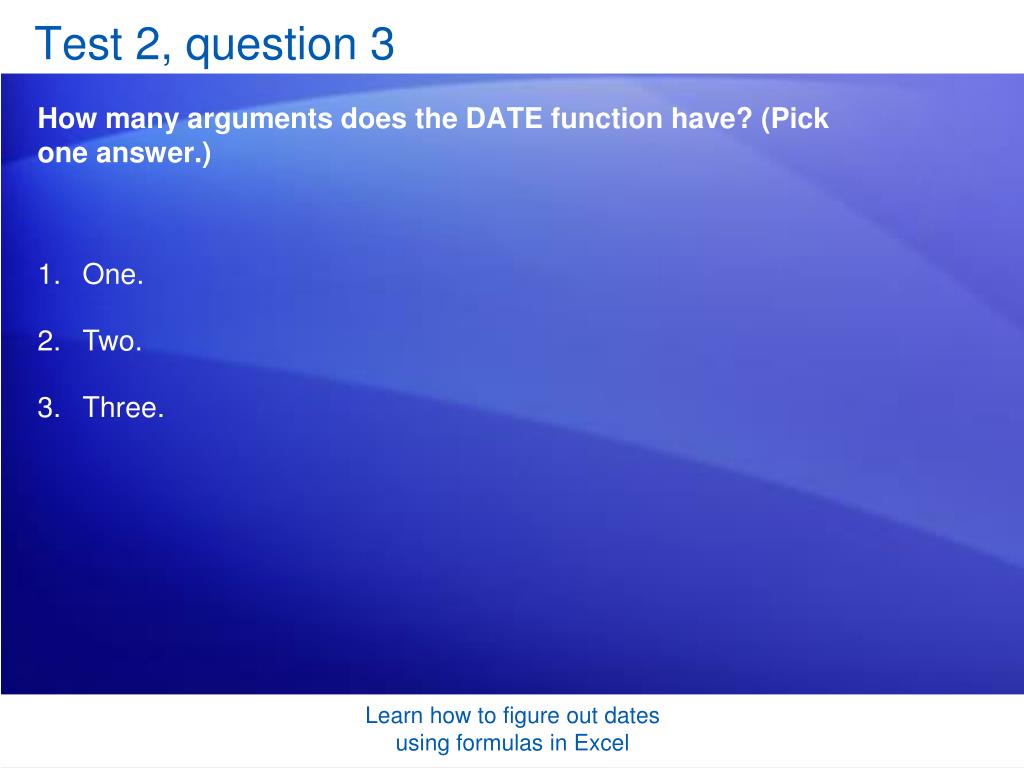 Test 2, question 3

How many arguments does the DATE function have? (Pick one answer.)

1. One.

2. Two.

3. Three.

Learn how to figure out dates using formulas in Excel